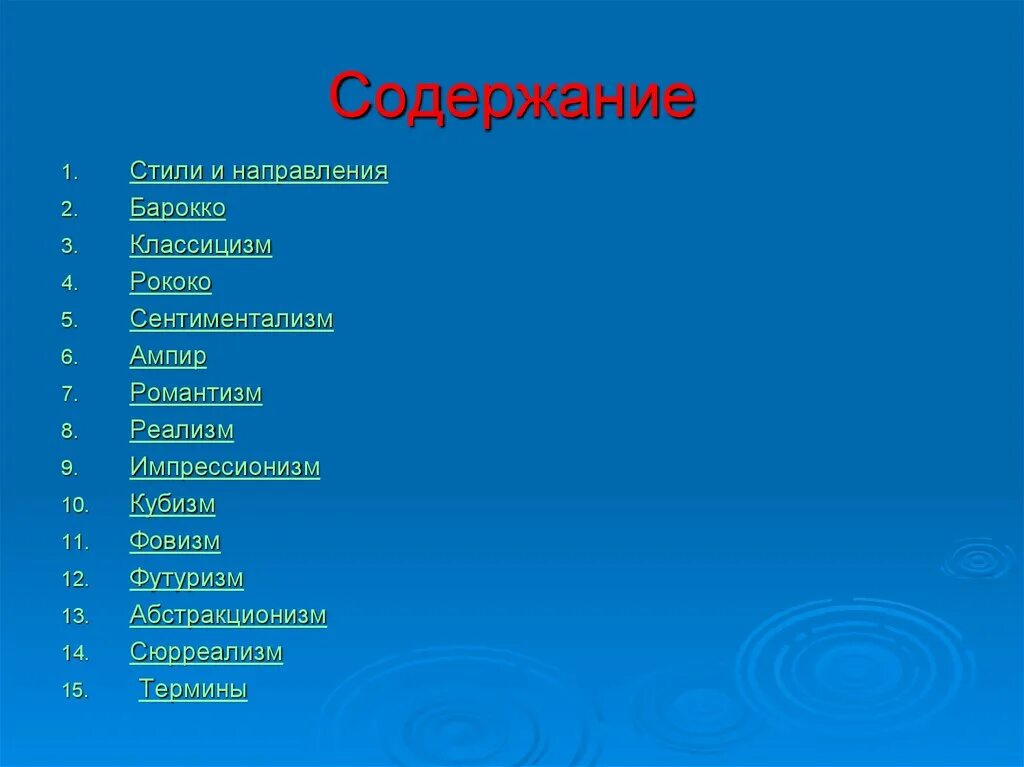 Содержание

1. Стили и направления
2. Барокко
3. Классицизм
4. Рококо
5. Сентиментализм
6. Ампир
7. Романтизм
8. Реализм
9. Импрессионизм
10. Кубизм
11. Фовизм
12. Футуризм
13. Абстракционизм
14. Сюрреализм
15. Термины